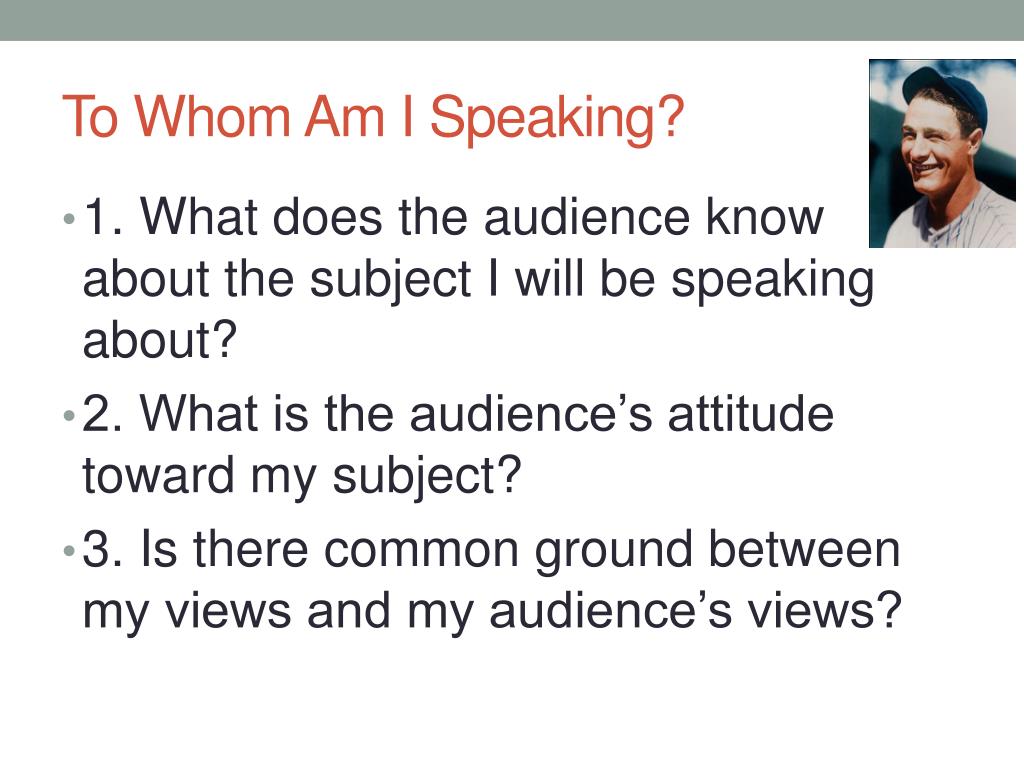 To Whom Am I Speaking?

• 1. What does the audience know about the subject I will be speaking about?

• 2. What is the audience’s attitude toward my subject?

• 3. Is there common ground between my views and my audience’s views?